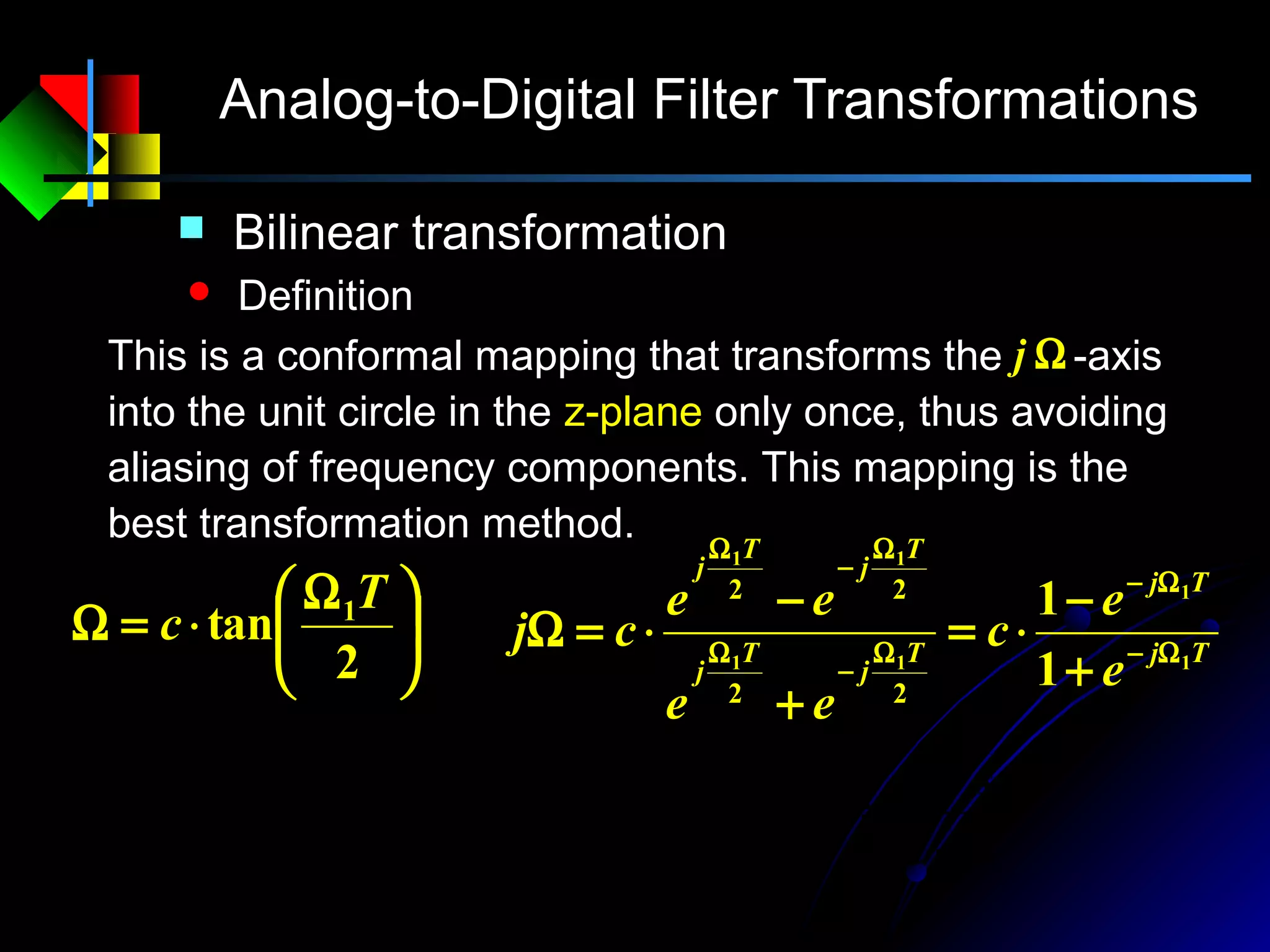 Analog-to-Digital Filter Transformations

Bilinear transformation

Definition

This is a conformal mapping that transforms the $j\Omega$-axis into the unit circle in the z-plane only once, thus avoiding aliasing of frequency components. This mapping is the best transformation method.

$\Omega = c \cdot \tan\left(\frac{\Omega_1 T}{2}\right)$

$j\Omega = c \cdot \frac{e^{j\frac{\Omega_1 T}{2}} - e^{-j\frac{\Omega_1 T}{2}}}{e^{j\frac{\Omega_1 T}{2}} + e^{-j\frac{\Omega_1 T}{2}}} = c \cdot \frac{1 - e^{-j\Omega_1 T}}{1 + e^{-j\Omega_1 T}}$